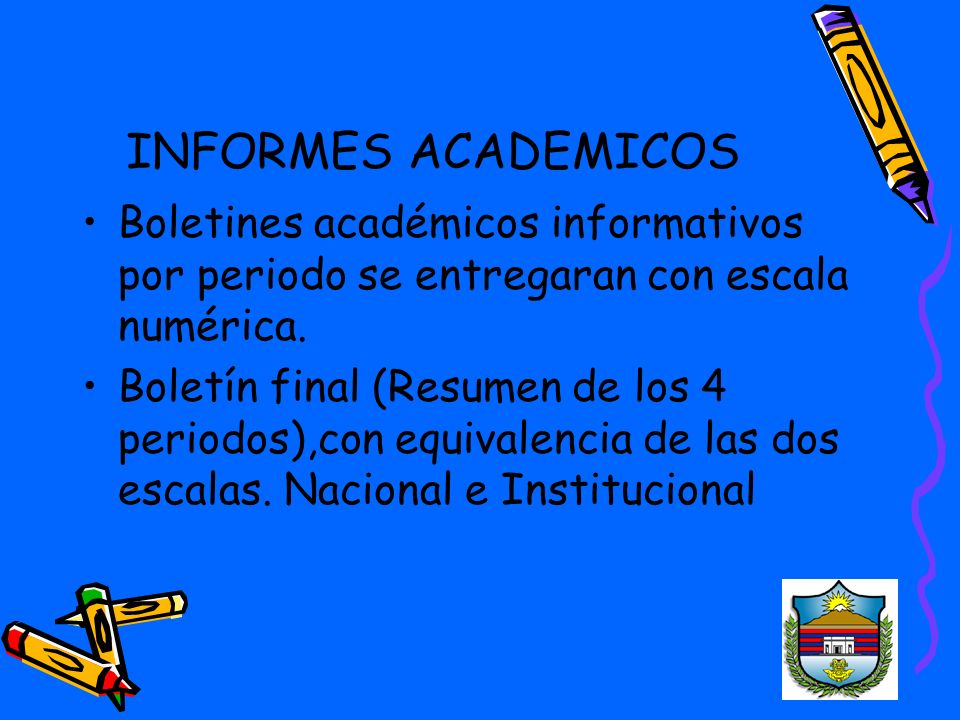 INFORMES ACADEMICOS

• Boletines académicos informativos por periodo se entregaran con escala numérica.

• Boletín final (Resumen de los 4 periodos),con equivalencia de las dos escalas. Nacional e Institucional